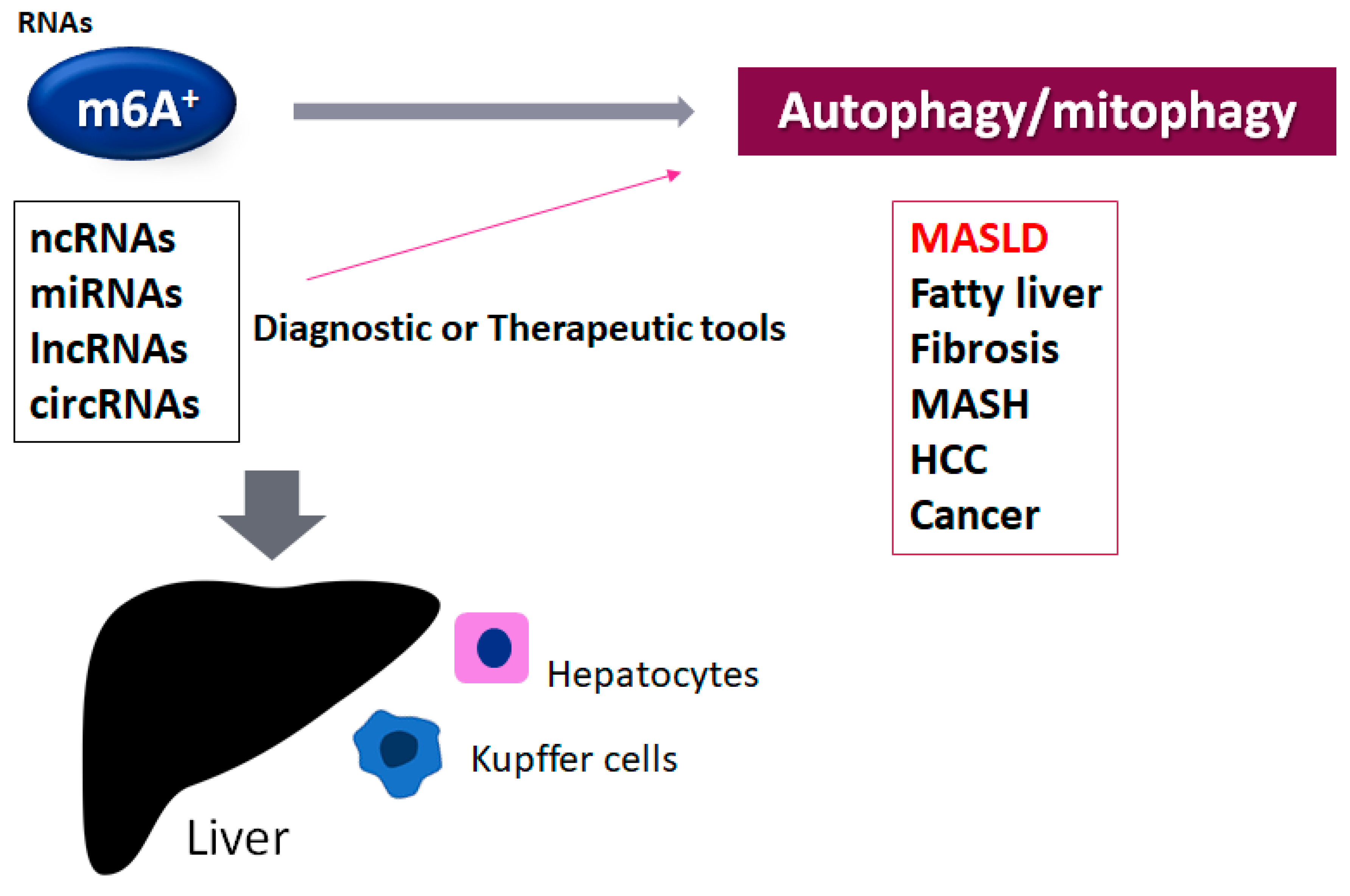 RNAs

m6A$^+$

Autophagy/mitophagy

ncRNAs
miRNAs
lncRNAs
circRNAs

Diagnostic or Therapeutic tools

MASLD
Fatty liver
Fibrosis
MASH
HCC
Cancer

Hepatocytes

Kupffer cells

Liver